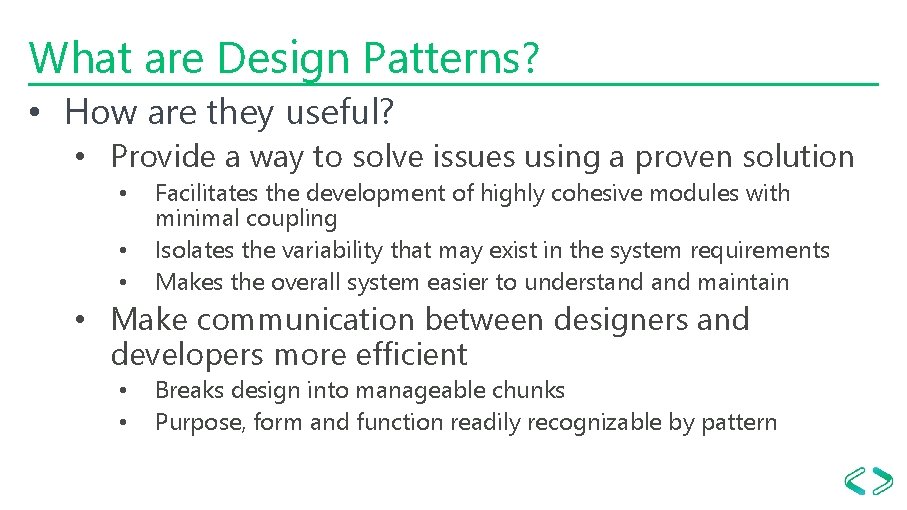 What are Design Patterns?

• How are they useful?

• Provide a way to solve issues using a proven solution

• Facilitates the development of highly cohesive modules with minimal coupling

• Isolates the variability that may exist in the system requirements

• Makes the overall system easier to understand and maintain

• Make communication between designers and developers more efficient

• Breaks design into manageable chunks

• Purpose, form and function readily recognizable by pattern